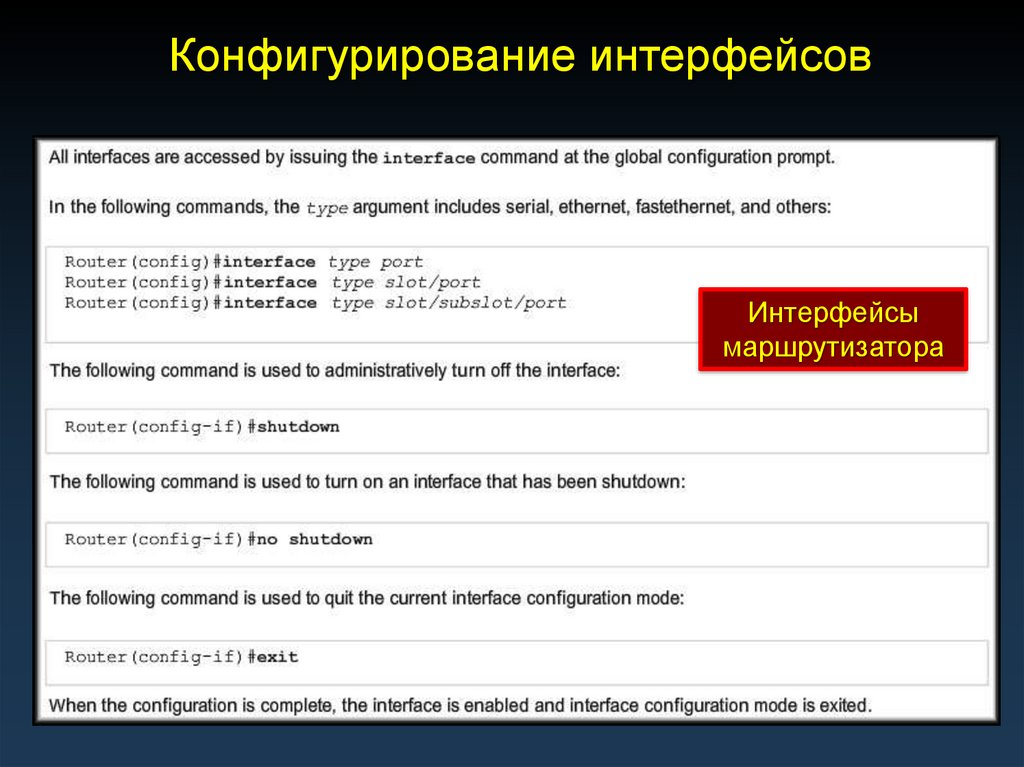 Конфигурирование интерфейсов

All interfaces are accessed by issuing the interface command at the global configuration prompt.

In the following commands, the type argument includes serial, ethernet, fastethernet, and others:

Router(config)#interface type port
Router(config)#interface type slot/port
Router(config)#interface type slot/subslot/port

Интерфейсы маршрутизатора

The following command is used to administratively turn off the interface:

Router(config-if)#shutdown

The following command is used to turn on an interface that has been shutdown:

Router(config-if)#no shutdown

The following command is used to quit the current interface configuration mode:

Router(config-if)#exit

When the configuration is complete, the interface is enabled and interface configuration mode is exited.